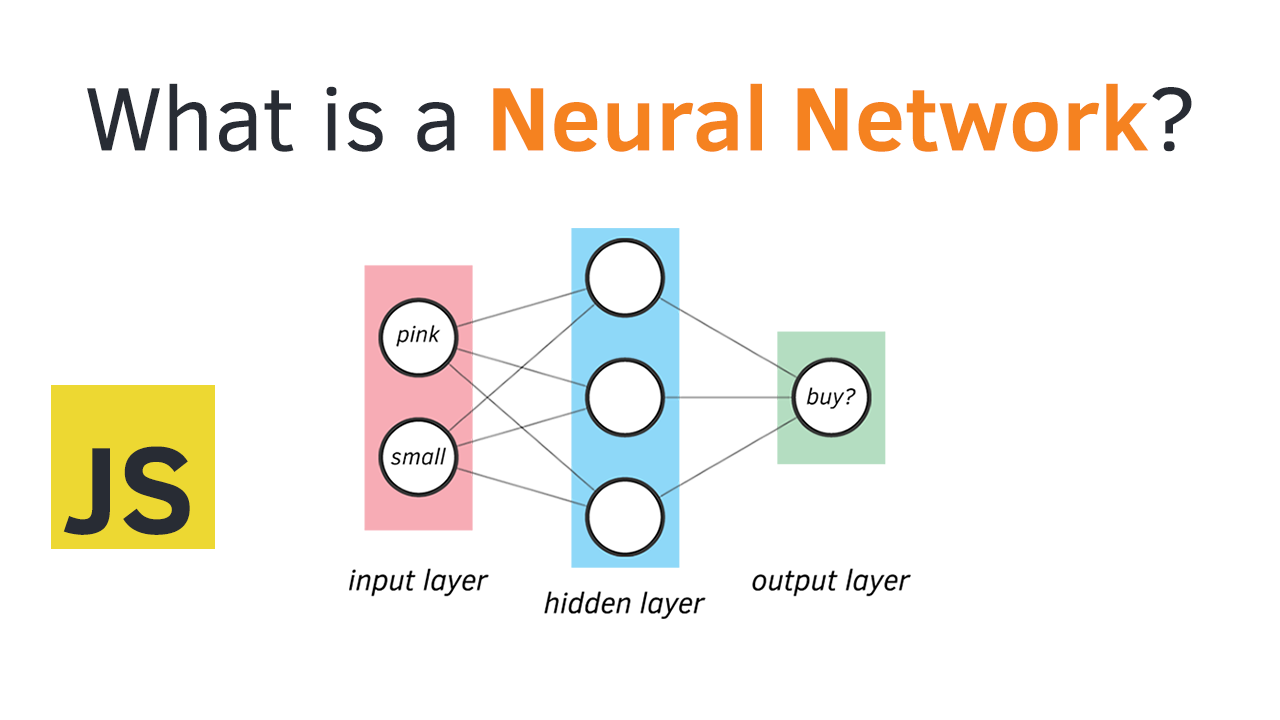 What is a Neural Network?

JS

pink

small

buy?

input layer

hidden layer

output layer